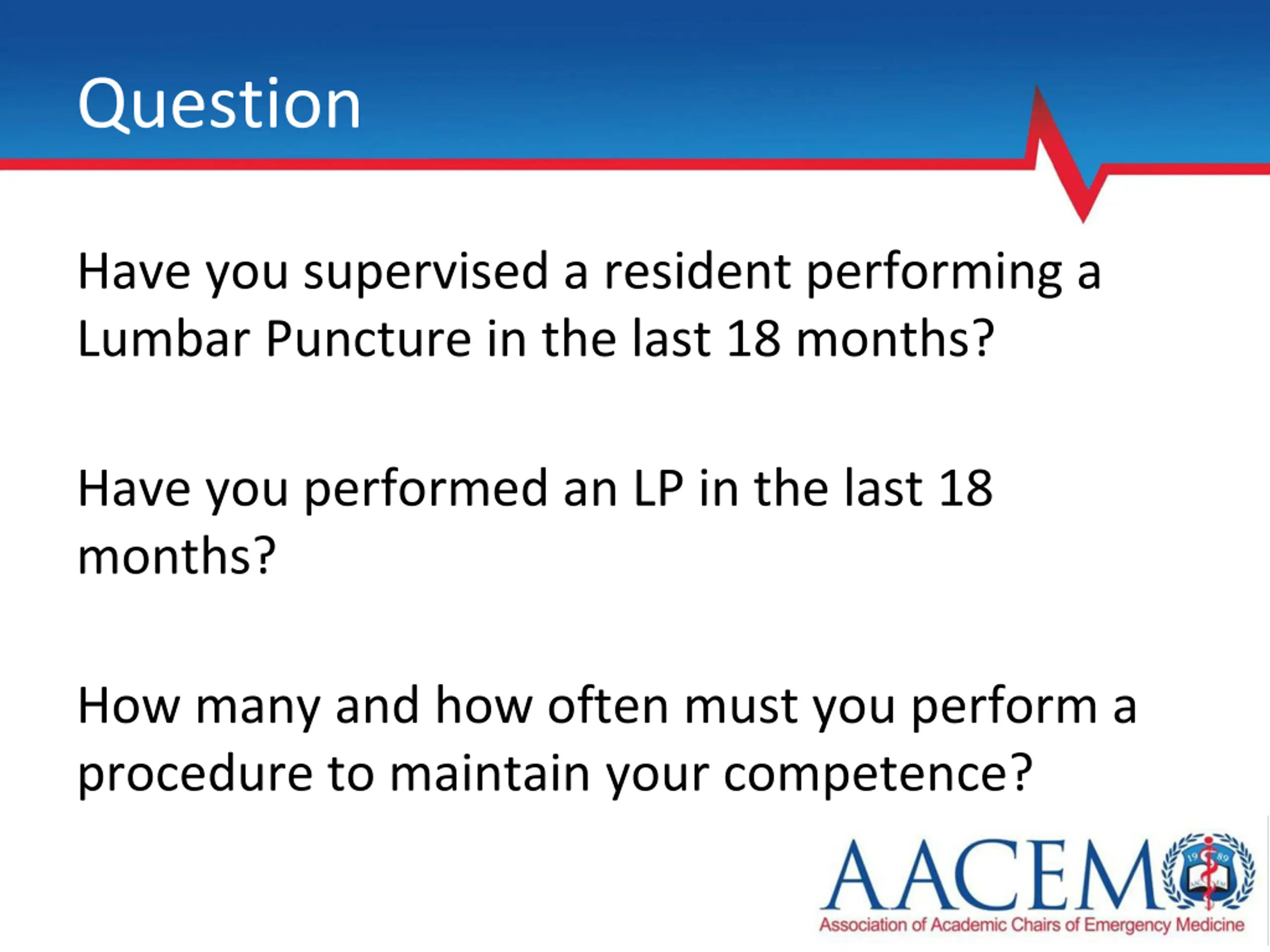 Question

Have you supervised a resident performing a Lumbar Puncture in the last 18 months?

Have you performed an LP in the last 18 months?

How many and how often must you perform a procedure to maintain your competence?

AACEM
19 89
Association of Academic Chairs of Emergency Medicine